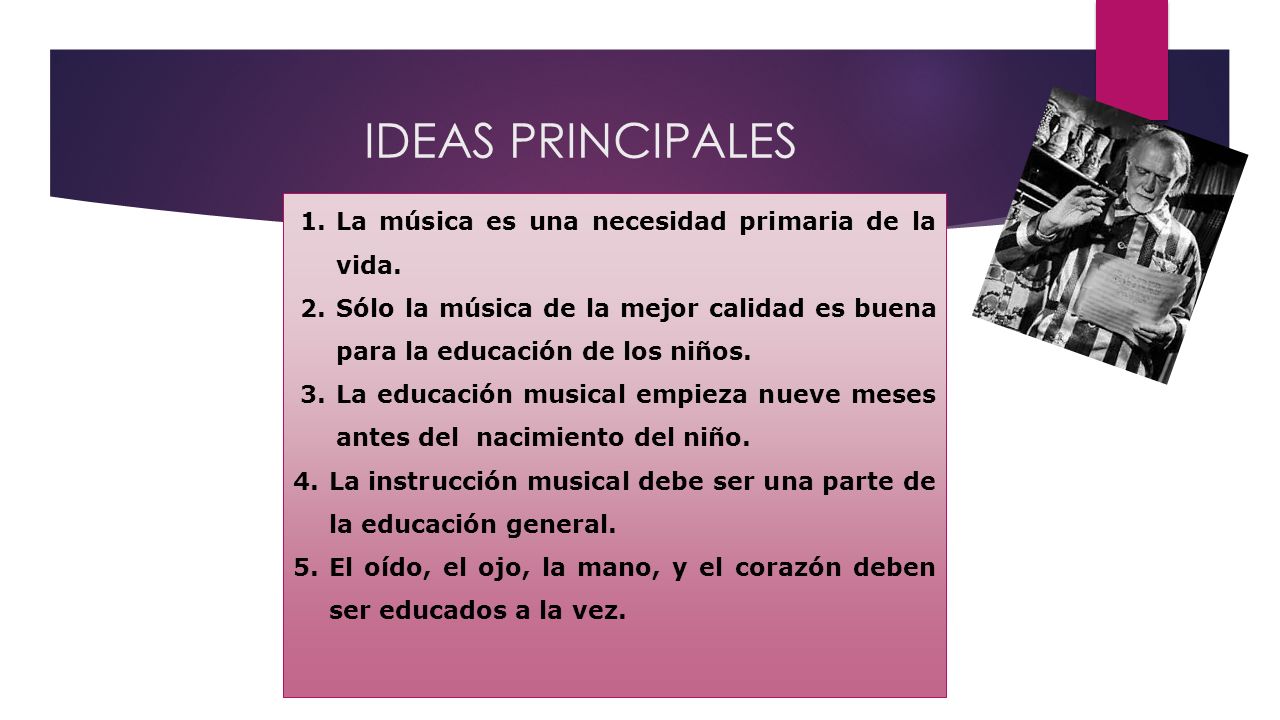 IDEAS PRINCIPALES

1. La música es una necesidad primaria de la vida.
2. Sólo la música de la mejor calidad es buena para la educación de los niños.
3. La educación musical empieza nueve meses antes del nacimiento del niño.
4. La instrucción musical debe ser una parte de la educación general.
5. El oído, el ojo, la mano, y el corazón deben ser educados a la vez.